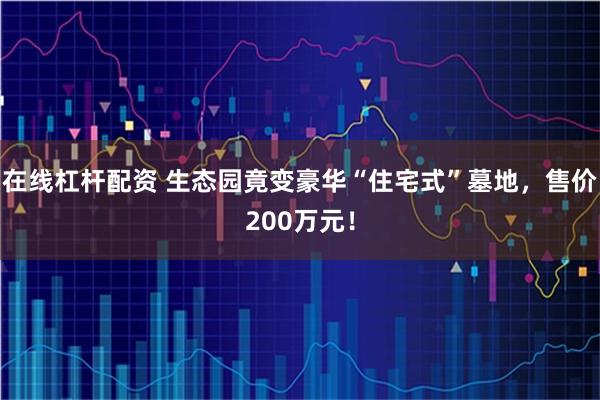 在线杠杆配资 生态园竟变豪华“住宅式”墓地，售价200万元！